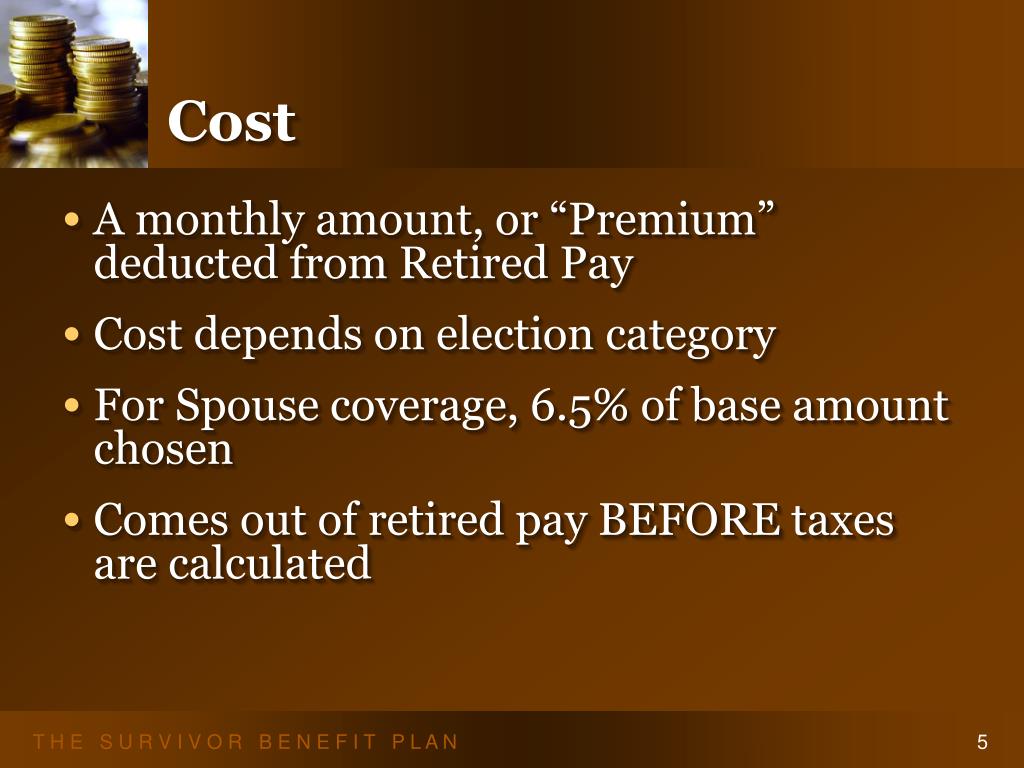 Cost

• A monthly amount, or “Premium” deducted from Retired Pay

• Cost depends on election category

• For Spouse coverage, 6.5% of base amount chosen

• Comes out of retired pay BEFORE taxes are calculated

THE SURVIVOR BENEFIT PLAN

5